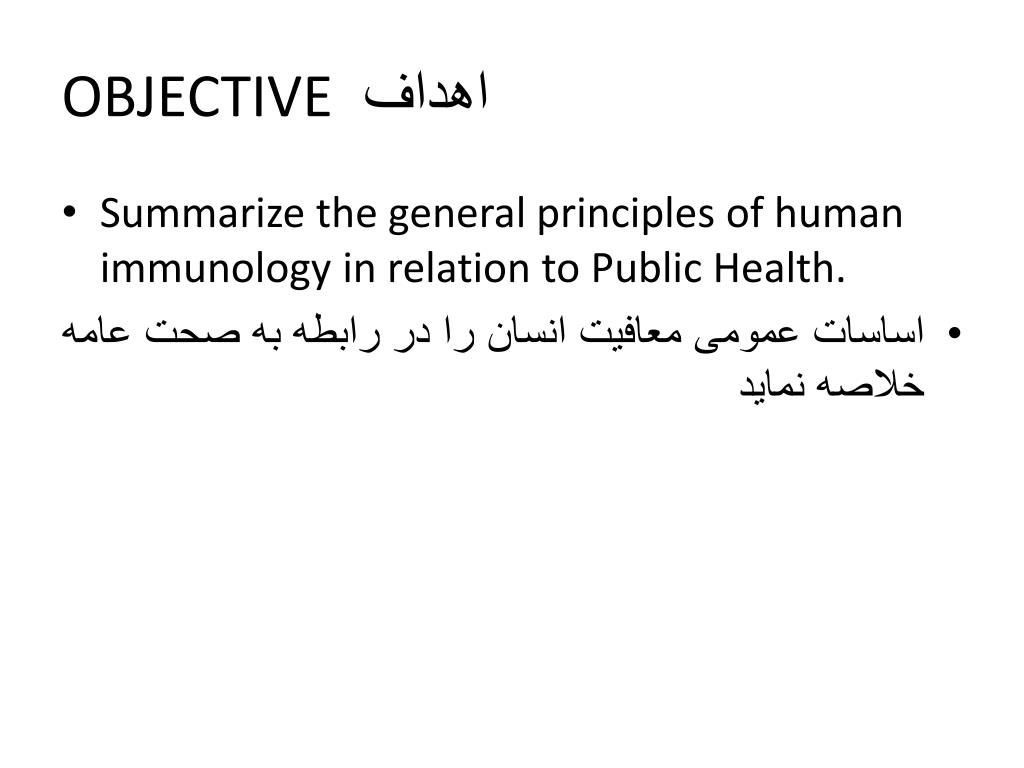 OBJECTIVE اهداف

• Summarize the general principles of human immunology in relation to Public Health.

• اساسات عمومی معافیت انسان را در رابطه به صحت عامه خلاصه نماید